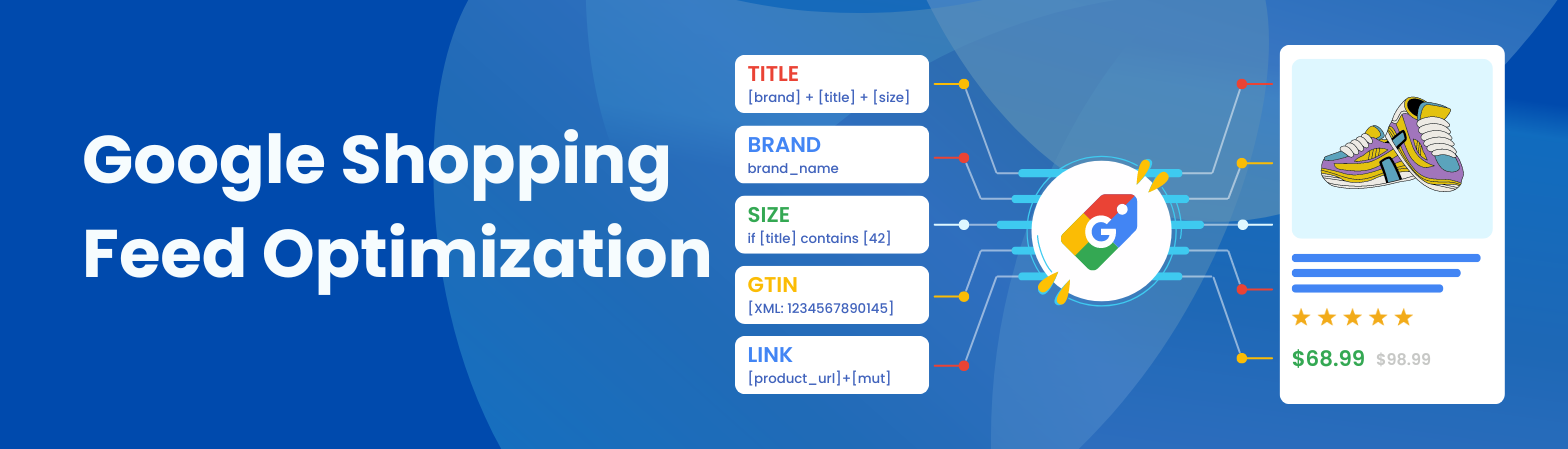 Google Shopping Feed Optimization

TITLE
[brand] + [title] + [size]

BRAND
brand_name

SIZE
if [title] contains [42]

GTIN
[XML: 1234567890145]

LINK
[product_url]+[mut]

G

$68.99 $98.99